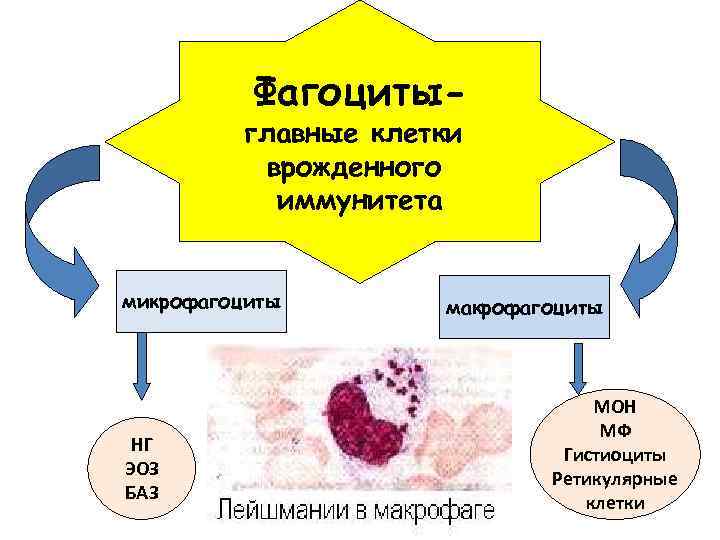 Фагоциты- главные клетки врожденного иммунитета

микрофагоциты

макрофагоциты

НГ
ЭОЗ
БАЗ

Лейшмании в макрофаге

МОН
МФ
Гистиоциты
Ретикулярные клетки